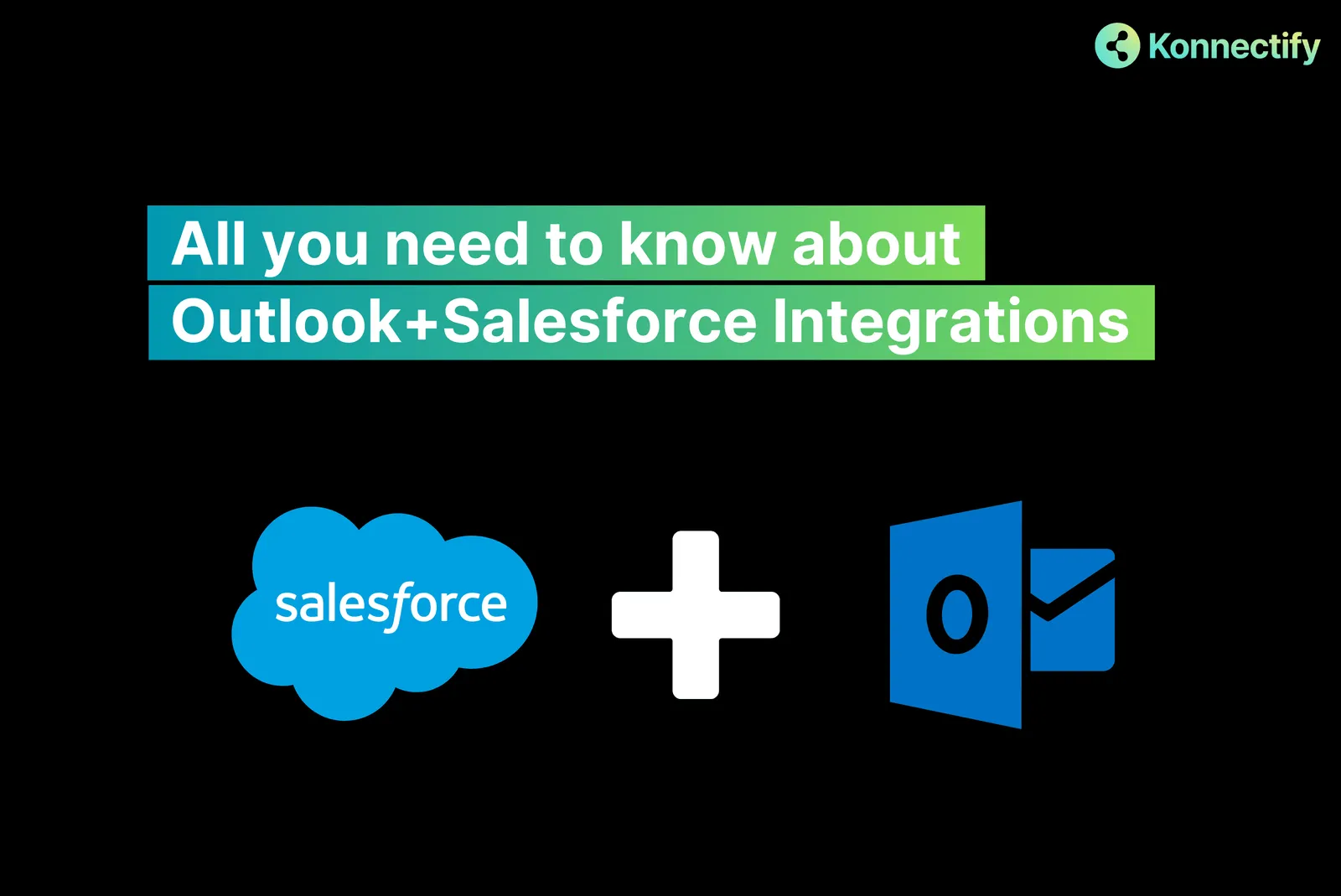 Konnectify

All you need to know about
Outlook+Salesforce Integrations

salesforce

O